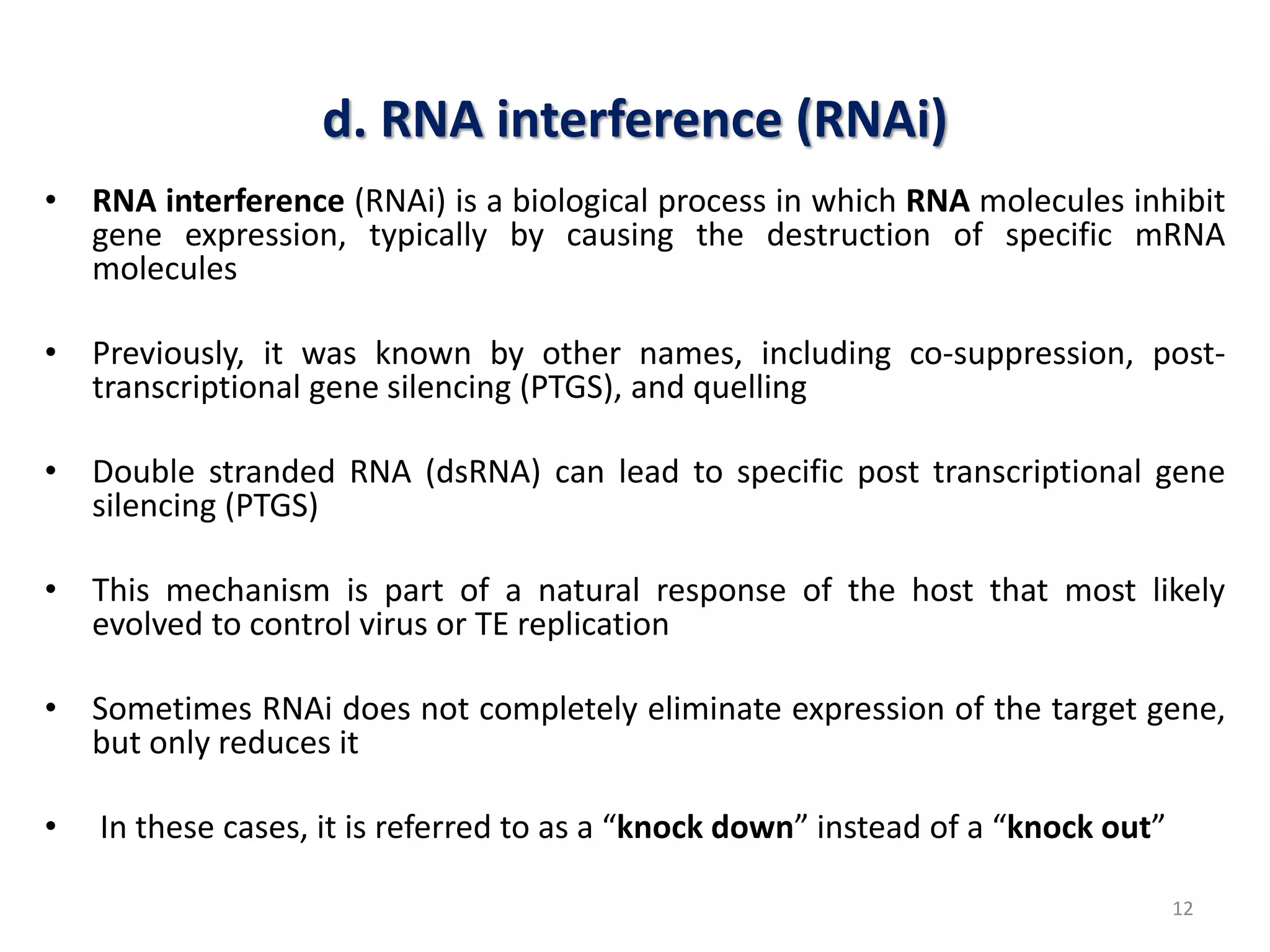 d. RNA interference (RNAi)

• RNA interference (RNAi) is a biological process in which RNA molecules inhibit gene expression, typically by causing the destruction of specific mRNA molecules

• Previously, it was known by other names, including co-suppression, post-transcriptional gene silencing (PTGS), and quelling

• Double stranded RNA (dsRNA) can lead to specific post transcriptional gene silencing (PTGS)

• This mechanism is part of a natural response of the host that most likely evolved to control virus or TE replication

• Sometimes RNAi does not completely eliminate expression of the target gene, but only reduces it

• In these cases, it is referred to as a “knock down” instead of a “knock out”

12